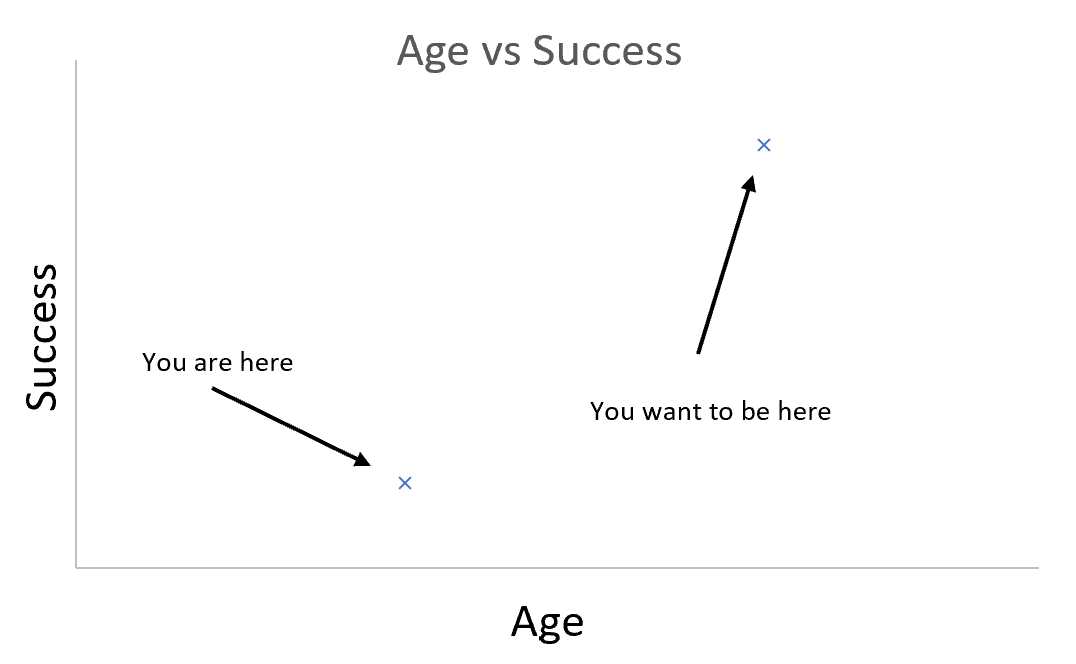 Age vs Success

Success

You are here

You want to be here

Age